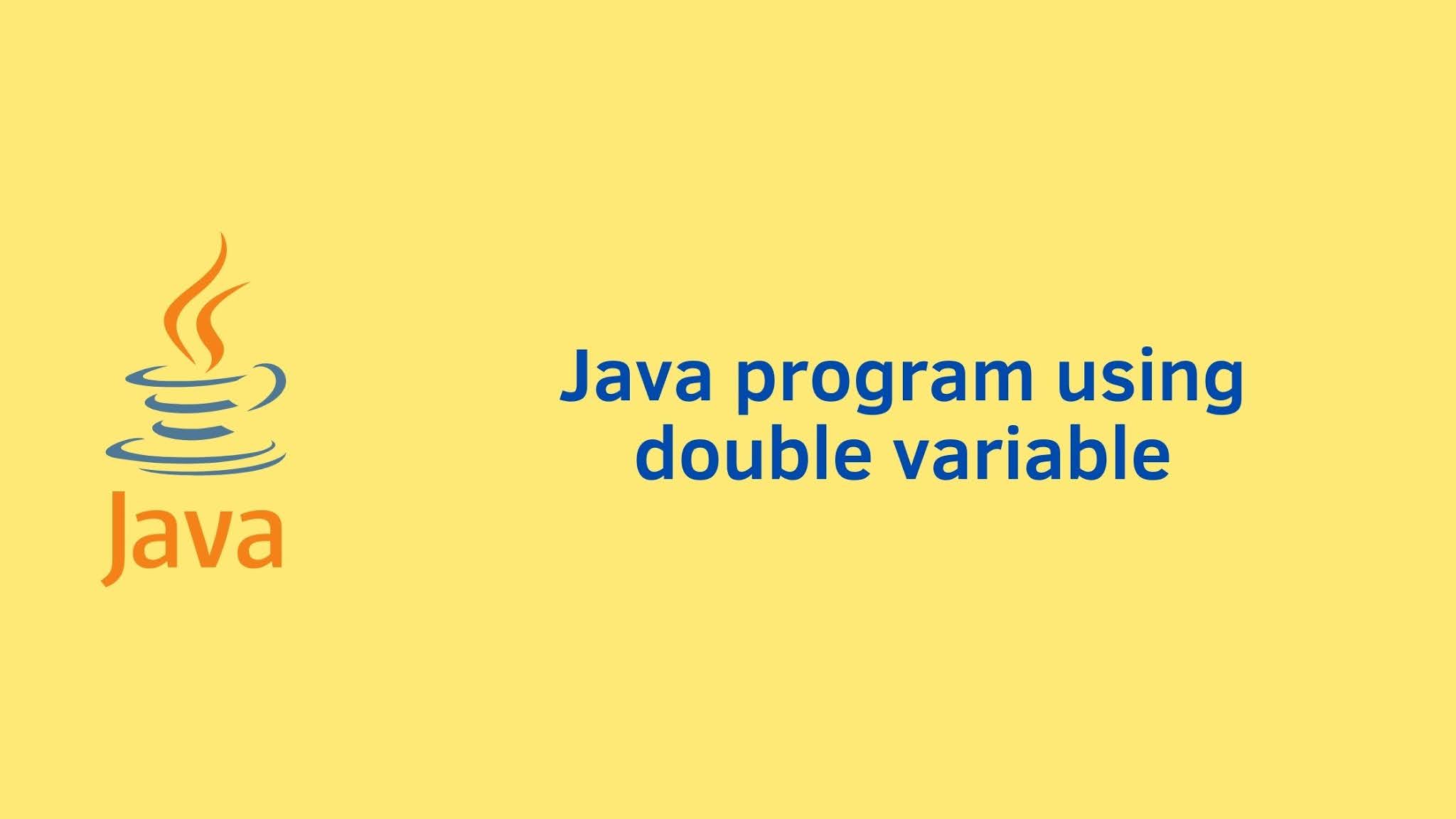 Java

Java program using double variable